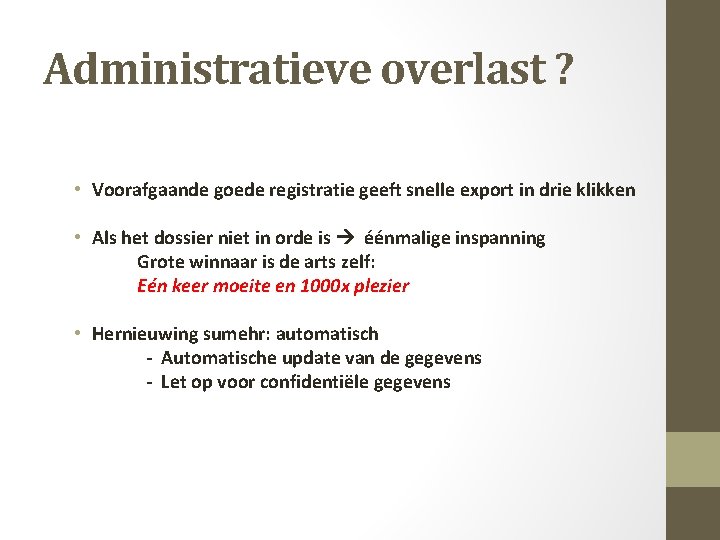 Administratieve overlast ?

• Voorafgaande goede registratie geeft snelle export in drie klikken

• Als het dossier niet in orde is → éénmalige inspanning
Grote winnaar is de arts zelf:
Eén keer moeite en 1000x plezier

• Hernieuwing sumehr: automatisch
- Automatische update van de gegevens
- Let op voor confidentiële gegevens